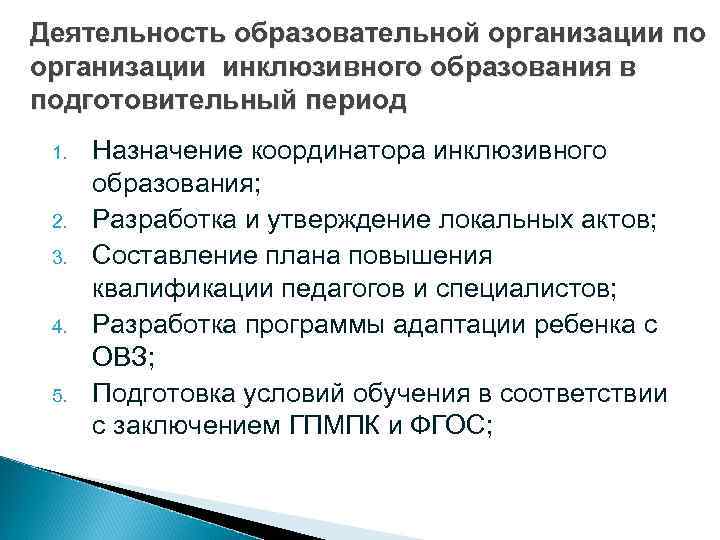 Деятельность образовательной организации по организации инклюзивного образования в подготовительный период

1. Назначение координатора инклюзивного образования;
2. Разработка и утверждение локальных актов;
3. Составление плана повышения квалификации педагогов и специалистов;
4. Разработка программы адаптации ребенка с ОВЗ;
5. Подготовка условий обучения в соответствии с заключением ГПМПК и ФГОС;